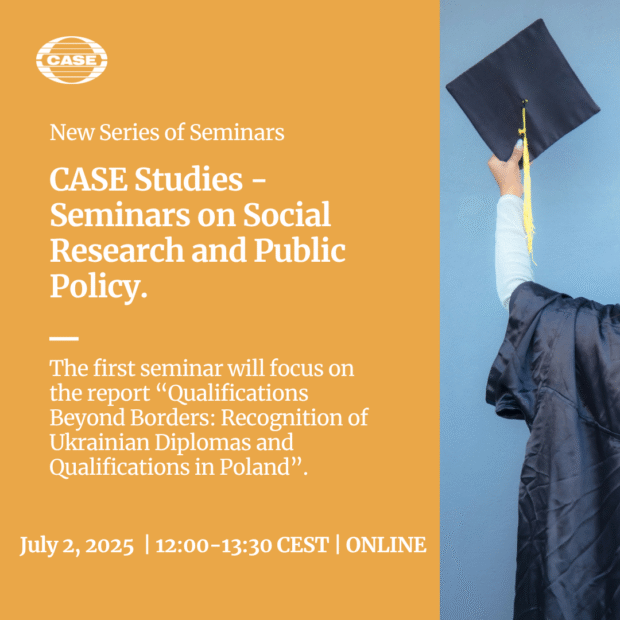 CASE

New Series of Seminars

CASE Studies - Seminars on Social Research and Public Policy.

The first seminar will focus on the report “Qualifications Beyond Borders: Recognition of Ukrainian Diplomas and Qualifications in Poland”.

July 2, 2025 | 12:00-13:30 CEST | ONLINE